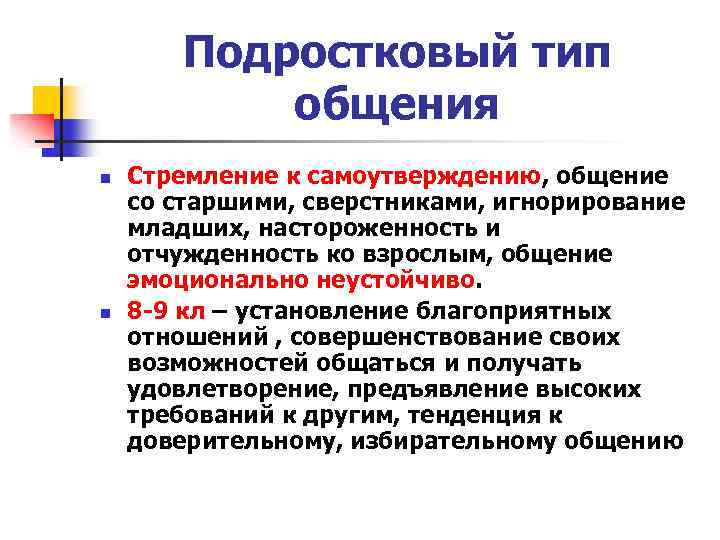 Подростковый тип общения

- Стремление к самоутверждению, общение со старшими, сверстниками, игнорирование младших, настороженность и отчужденность ко взрослым, общение эмоционально неустойчиво.
- 8-9 кл – установление благоприятных отношений , совершенствование своих возможностей общаться и получать удовлетворение, предъявление высоких требований к другим, тенденция к доверительному, избирательному общению